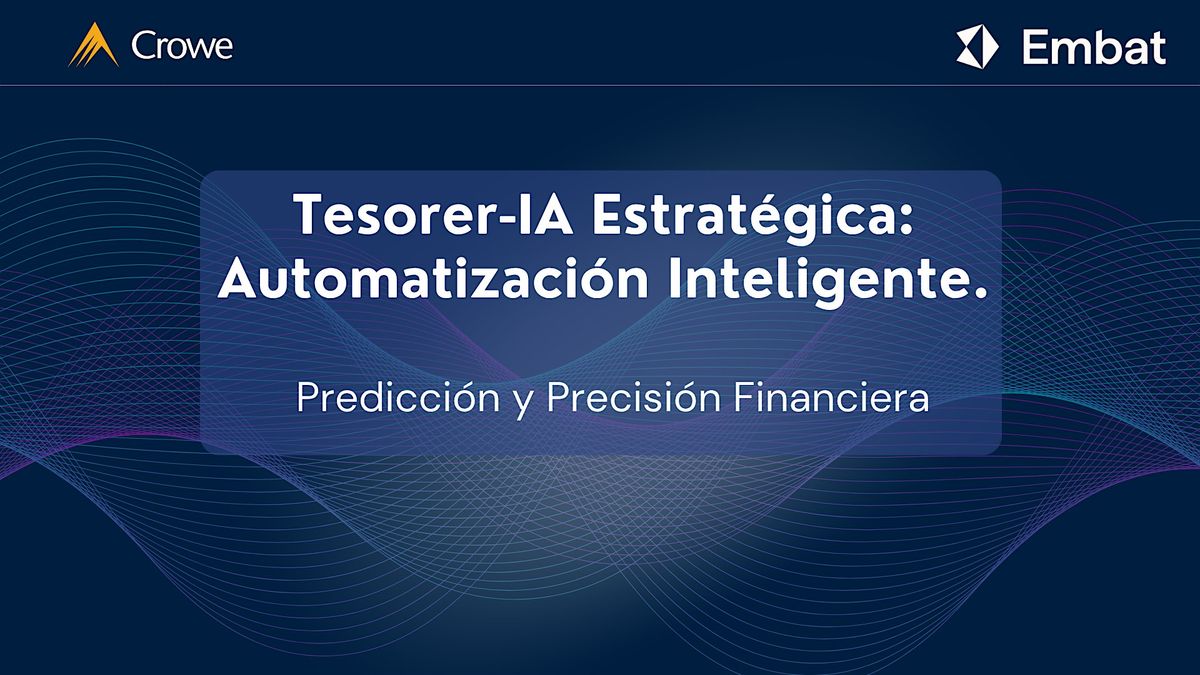 Crowe

Embat

Tesorer-IA Estratégica: Automatización Inteligente.

Predicción y Precisión Financiera